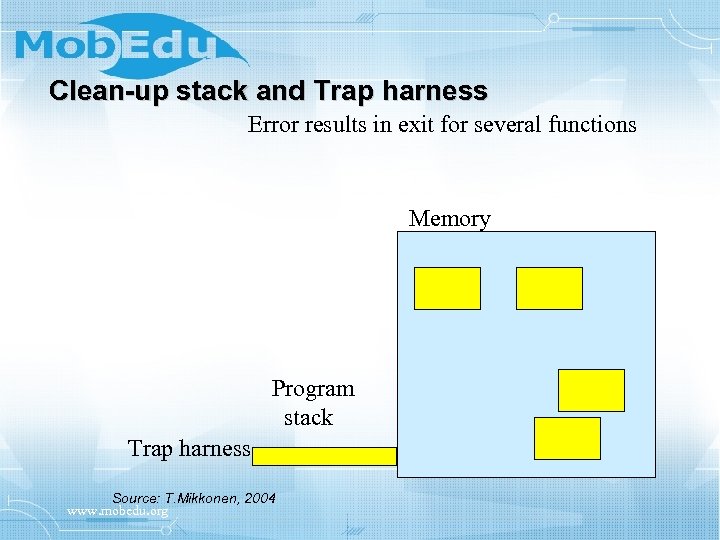 MobEdu

Clean-up stack and Trap harness

Error results in exit for several functions

Memory

Program stack

Trap harness

Source: T.Mikkonen, 2004

www.mobedu.org